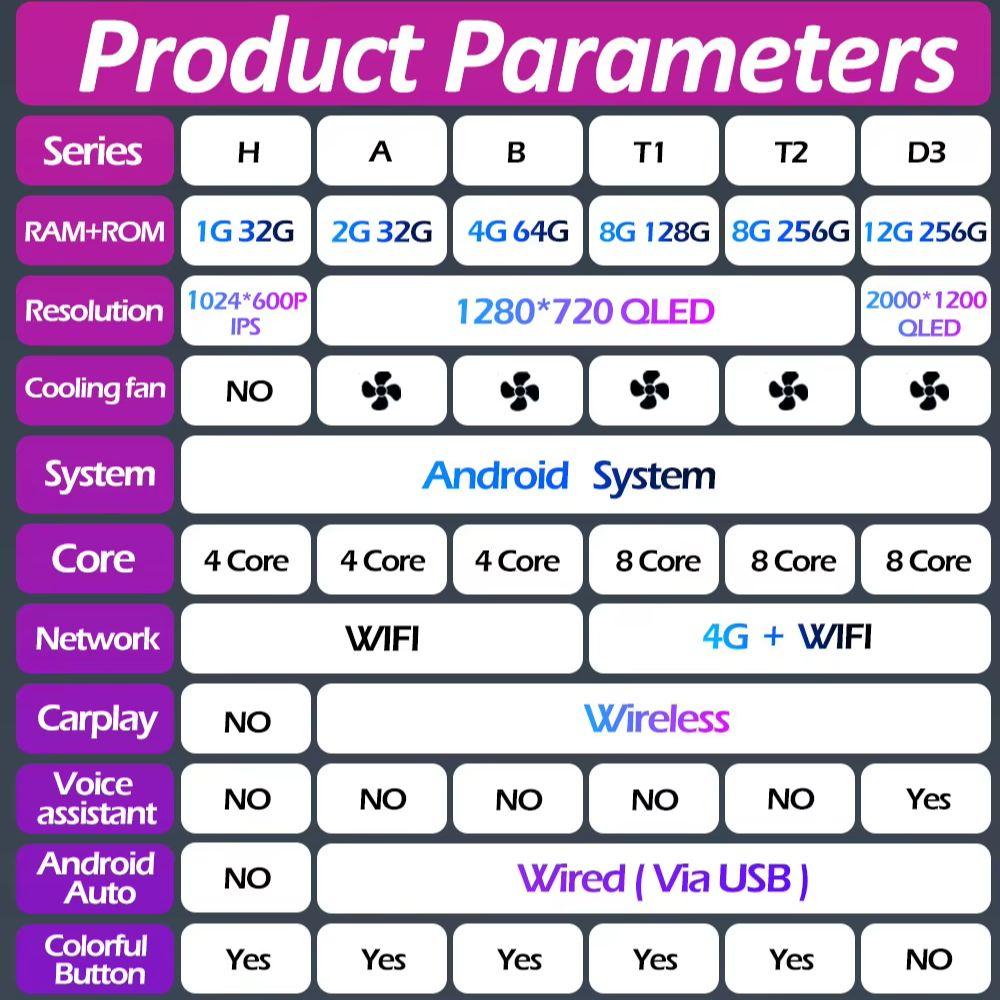 Product Parameters

| Series | H | A | B | T1 | T2 | D3 |
|---|---|---|---|---|---|---|
| RAM+ROM | 1G 32G | 2G 32G | 4G 64G | 8G 128G | 8G 256G | 12G 256G |
| Resolution | 1024*600P IPS | 1280*720 QLED | 1280*720 QLED | 1280*720 QLED | 1280*720 QLED | 2000*1200 QLED |
| Cooling fan | NO | | | | | |
| System | Android System | Android System | Android System | Android System | Android System | Android System |
| Core | 4 Core | 4 Core | 4 Core | 8 Core | 8 Core | 8 Core |
| Network | WIFI | WIFI | WIFI | 4G + WIFI | 4G + WIFI | 4G + WIFI |
| Carplay | NO | Wireless | Wireless | Wireless | Wireless | Wireless |
| Voice assistant | NO | NO | NO | NO | NO | Yes |
| Android Auto | NO | Wired ( Via USB ) | Wired ( Via USB ) | Wired ( Via USB ) | Wired ( Via USB ) | Wired ( Via USB ) |
| Colorful Button | Yes | Yes | Yes | Yes | Yes | NO |